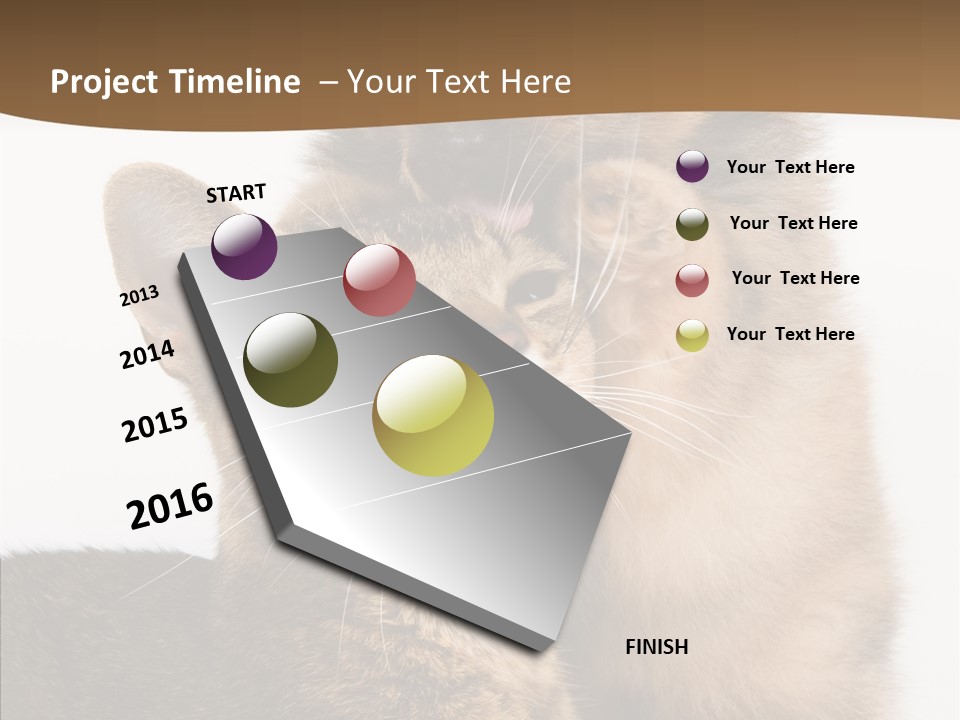 Project Timeline – Your Text Here

START

2013

2014

2015

2016

FINISH

Your Text Here

Your Text Here

Your Text Here

Your Text Here